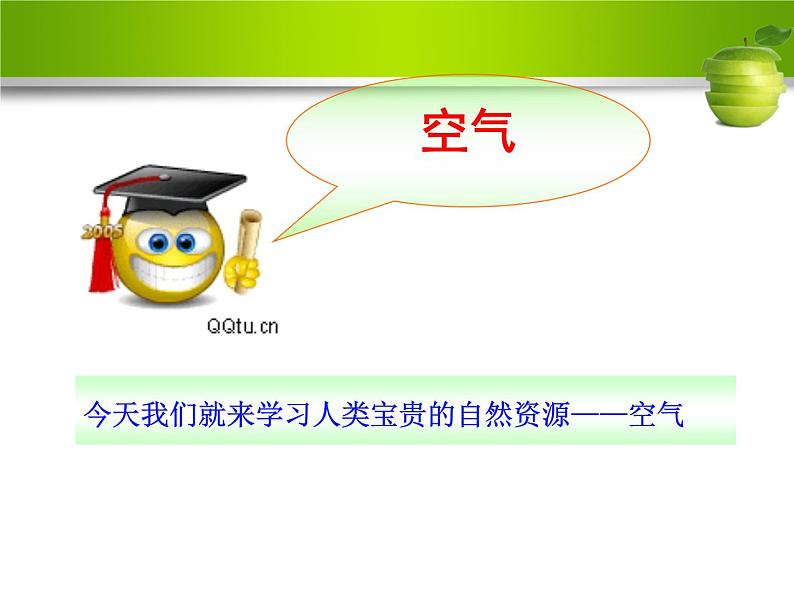 空气

2005

QQtu.cn

今天我们就来学习人类宝贵的自然资源——空气